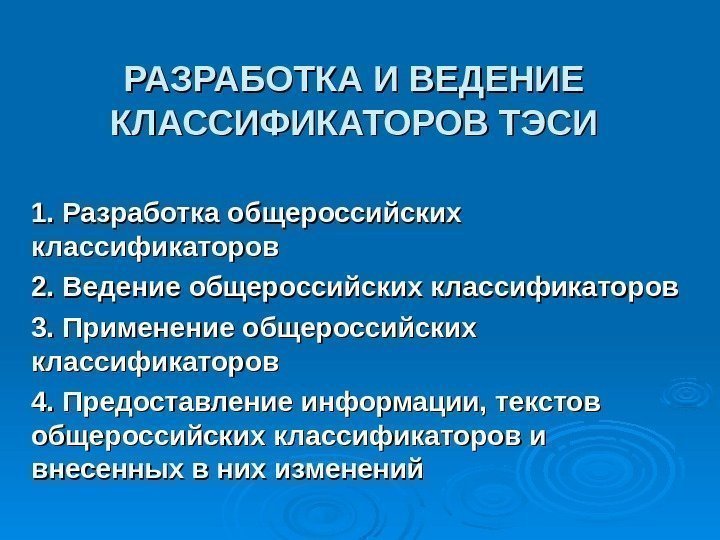 РАЗРАБОТКА И ВЕДЕНИЕ КЛАССИФИКАТОРОВ ТЭСИ

1. Разработка общероссийских классификаторов

2. Ведение общероссийских классификаторов

3. Применение общероссийских классификаторов

4. Предоставление информации, текстов общероссийских классификаторов и внесенных в них изменений